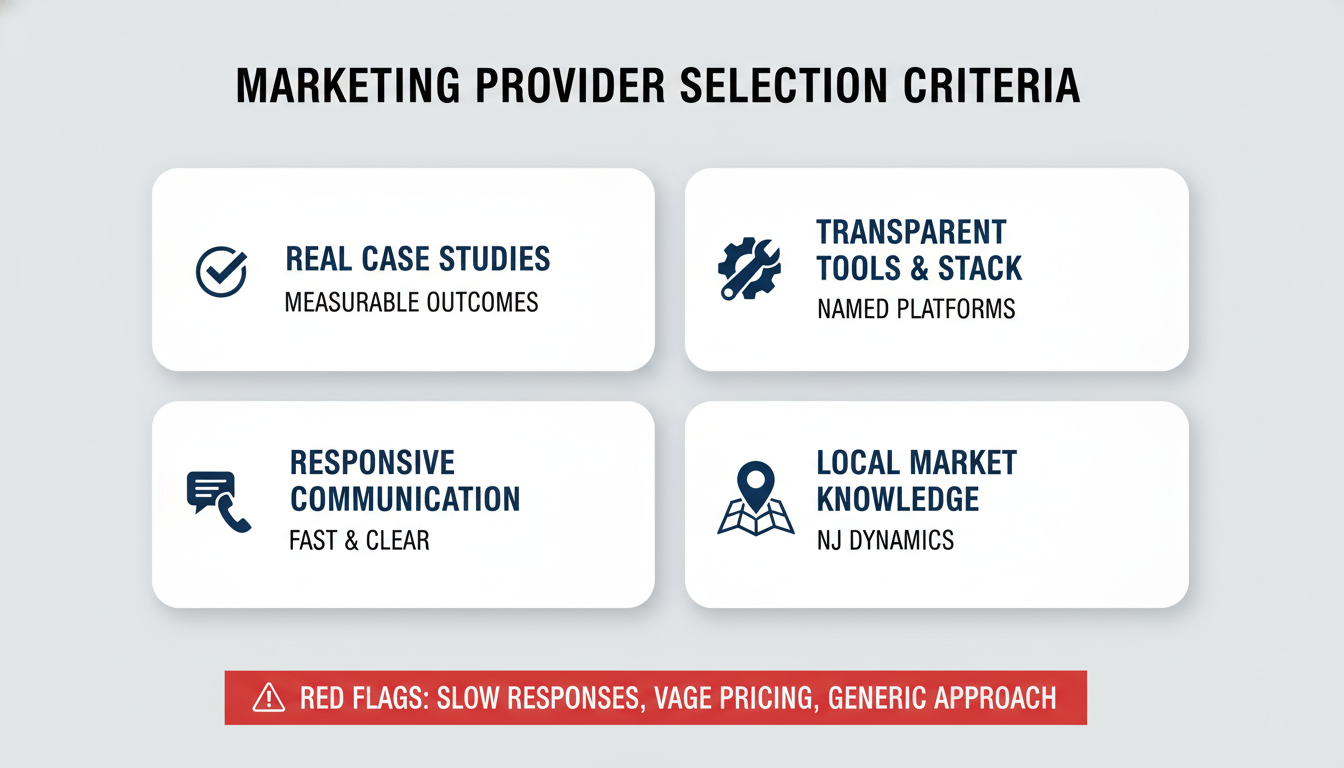 MARKETING PROVIDER SELECTION CRITERIA

REAL CASE STUDIES
MEASURABLE OUTCOMES

TRANSPARENT TOOLS & STACK
NAMED PLATFORMS

RESPONSIVE COMMUNICATION
FAST & CLEAR

LOCAL MARKET KNOWLEDGE
NJ DYNAMICS

RED FLAGS: SLOW RESPONSES, VAGE PRICING, GENERIC APPROACH